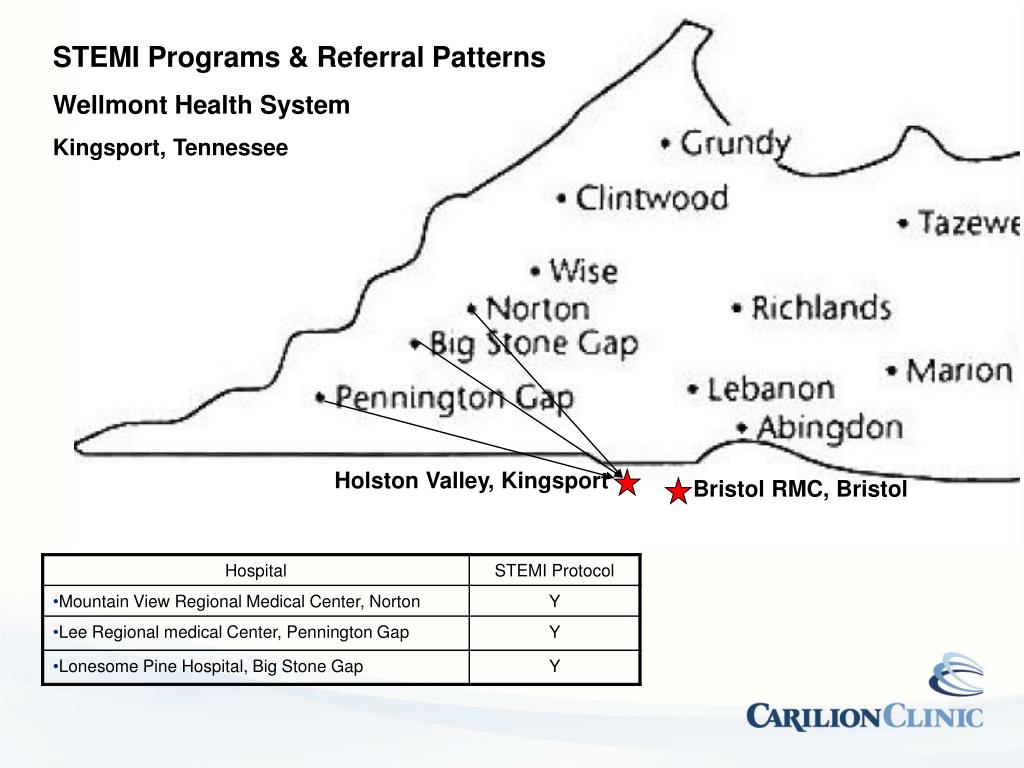 STEMI Programs & Referral Patterns

Wellmont Health System

Kingsport, Tennessee

• Grundy

• Clintwood

• Tazewe

• Wise

• Norton

• Richlands

• Big Stone Gap

• Marion

• Pennington Gap

• Lebanon

• Abingdon

Holston Valley, Kingsport

Bristol RMC, Bristol

| Hospital | STEMI Protocol |
|---|---|
| •Mountain View Regional Medical Center, Norton | Y |
| •Lee Regional medical Center, Pennington Gap | Y |
| •Lonesome Pine Hospital, Big Stone Gap | Y |

CARILION CLINIC